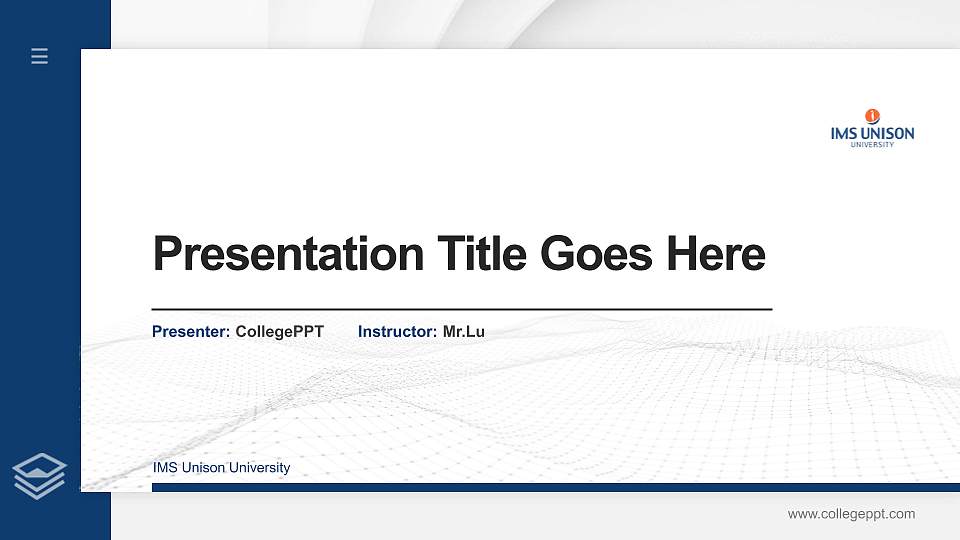 IMS UNISON
UNIVERSITY

Presentation Title Goes Here

Presenter: CollegePPT Instructor: Mr.Lu

IMS Unison University

www.collegeppt.com